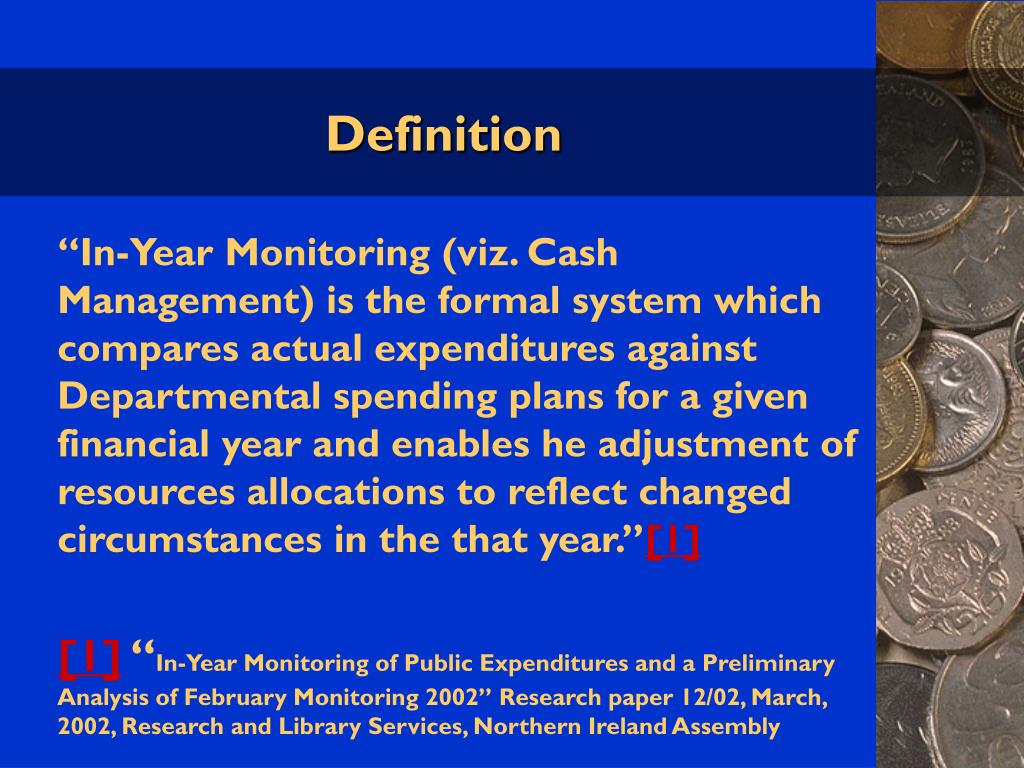 Definition

“In-Year Monitoring (viz. Cash Management) is the formal system which compares actual expenditures against Departmental spending plans for a given financial year and enables he adjustment of resources allocations to reflect changed circumstances in the that year.”[1]

[1] “In-Year Monitoring of Public Expenditures and a Preliminary Analysis of February Monitoring 2002” Research paper 12/02, March, 2002, Research and Library Services, Northern Ireland Assembly